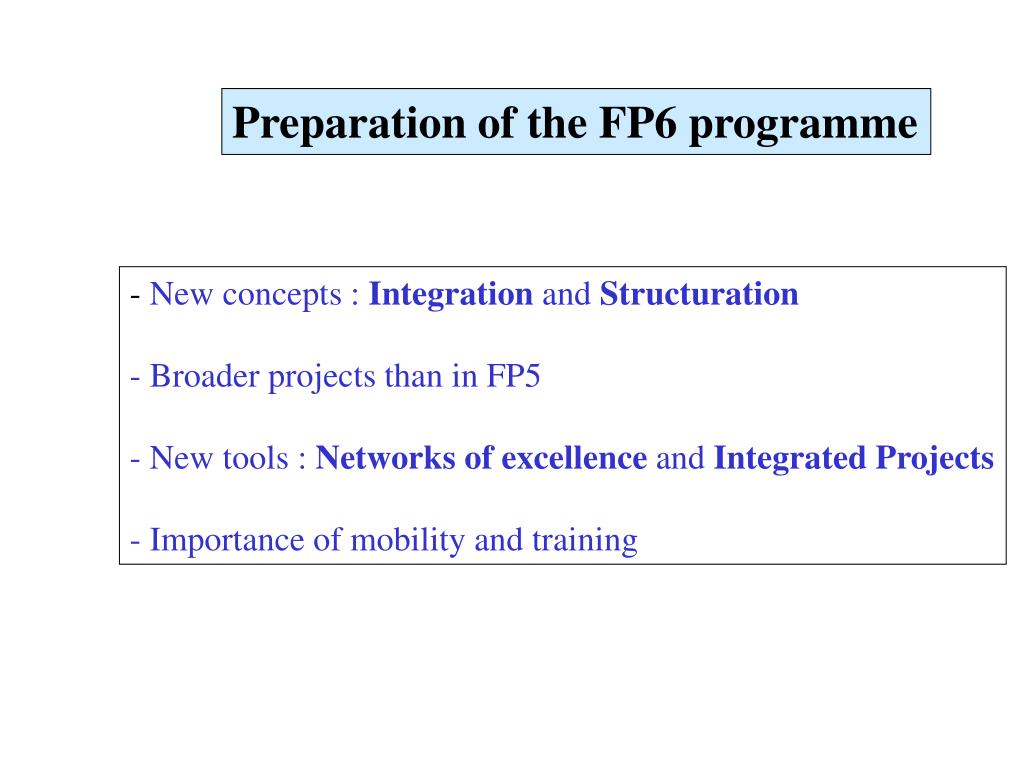 Preparation of the FP6 programme

- New concepts : Integration and Structuration

- Broader projects than in FP5

- New tools : Networks of excellence and Integrated Projects

- Importance of mobility and training